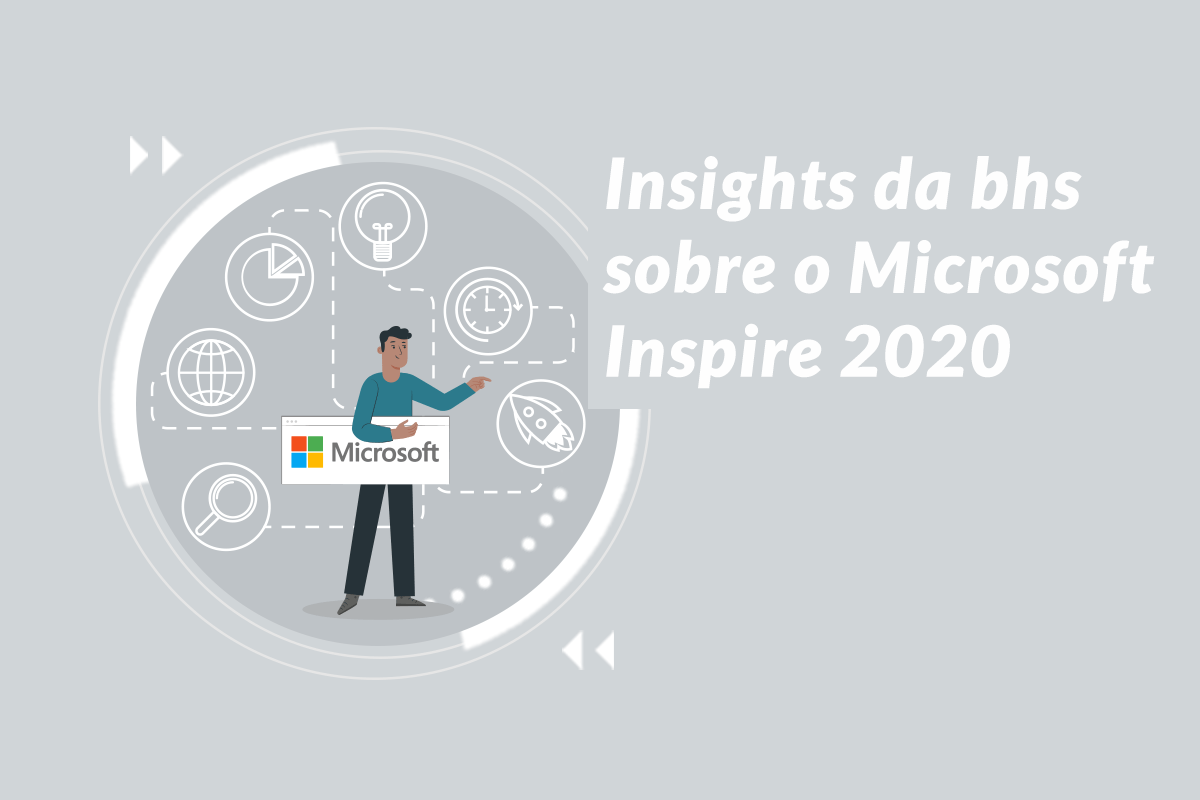 Insights da bhs sobre o Microsoft Inspire 2020

Microsoft